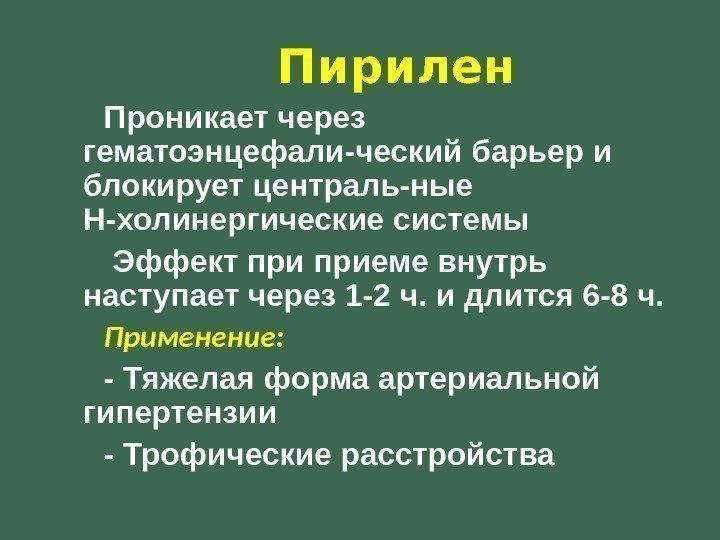 Пирилен

Проникает через гематоэнцефали-ческий барьер и блокирует централь-ные Н-холинергические системы

Эффект при приеме внутрь наступает через 1-2 ч. и длится 6-8 ч.

Применение:

- Тяжелая форма артериальной гипертензии

- Трофические расстройства